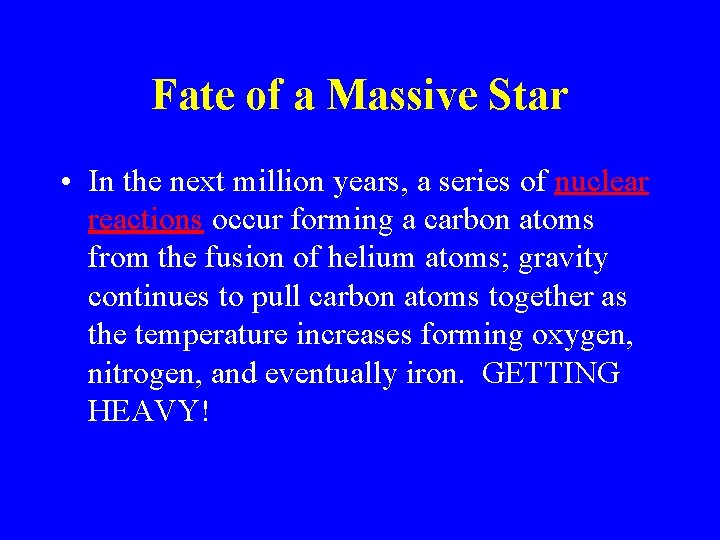 Fate of a Massive Star

• In the next million years, a series of nuclear reactions occur forming a carbon atoms from the fusion of helium atoms; gravity continues to pull carbon atoms together as the temperature increases forming oxygen, nitrogen, and eventually iron.  GETTING HEAVY!